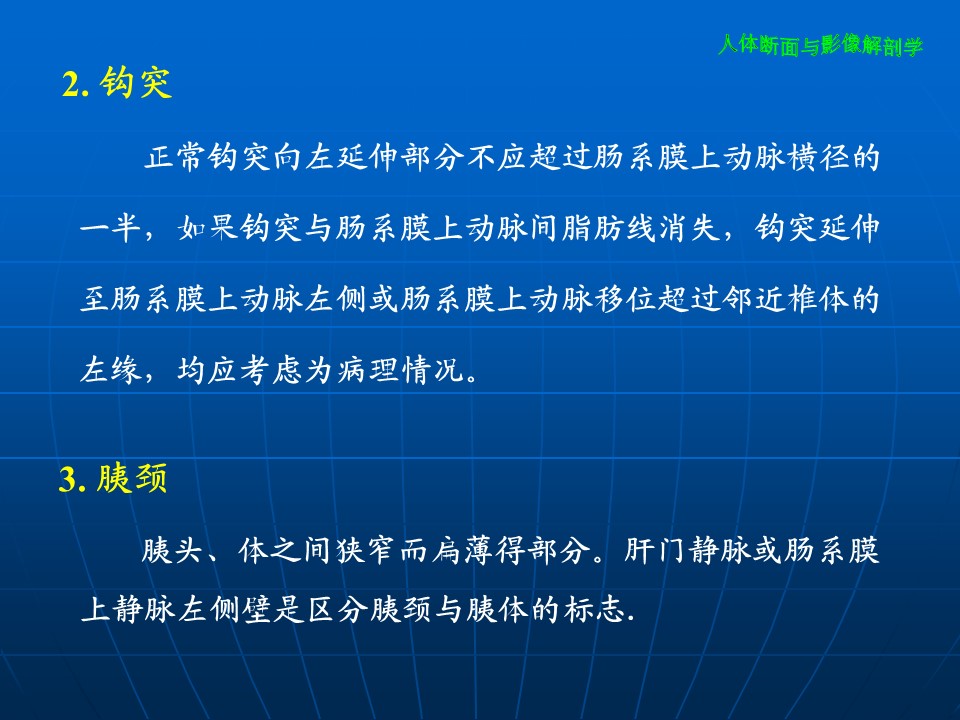 人体断面与影像解剖学

2. 钩突

正常钩突向左延伸部分不应超过肠系膜上动脉横径的一半，如果钩突与肠系膜上动脉间脂肪线消失，钩突延伸至肠系膜上动脉左侧或肠系膜上动脉移位超过邻近椎体的左缘，均应考虑为病理情况。

3. 胰颈

胰头、体之间狭窄而扁薄得部分。肝门静脉或肠系膜上静脉左侧壁是区分胰颈与胰体的标志.